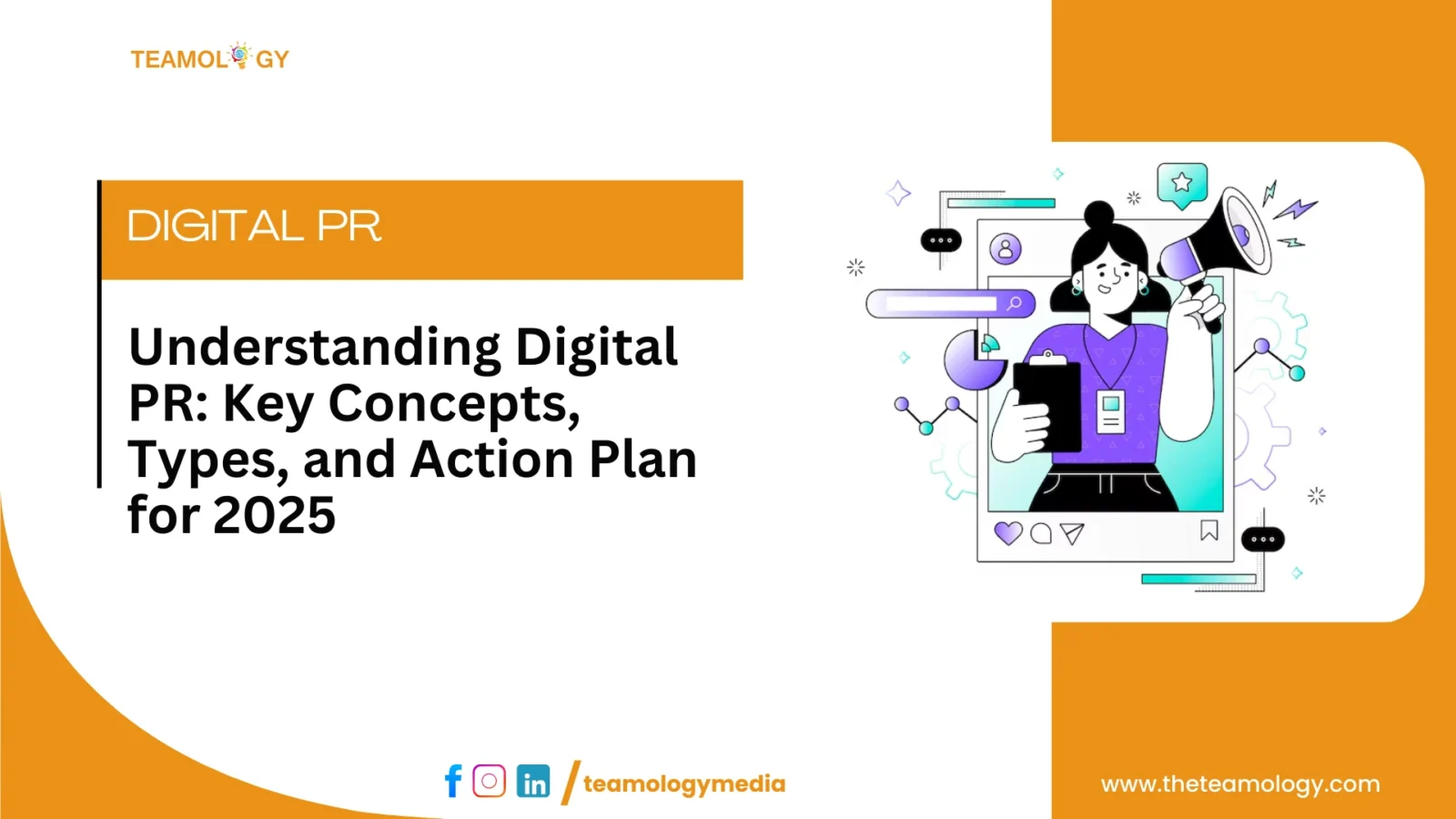 TEAMOLOGY

DIGITAL PR

Understanding Digital PR: Key Concepts, Types, and Action Plan for 2025

/teamologymedia

www.theteamology.com